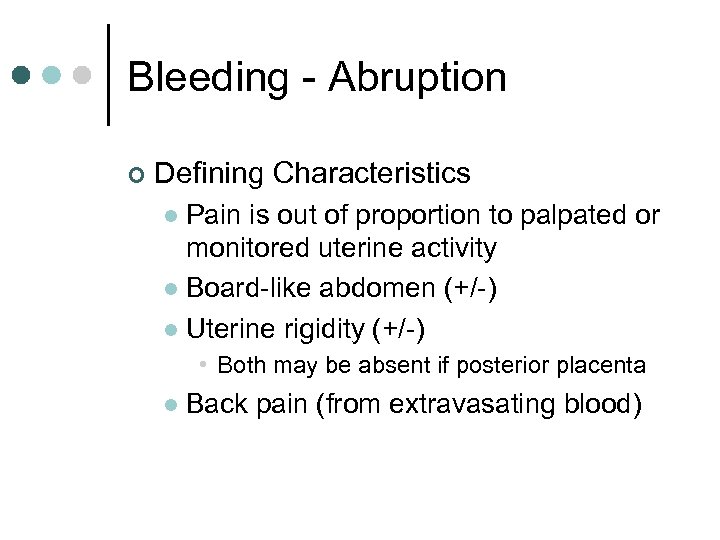 Bleeding - Abruption

Defining Characteristics

Pain is out of proportion to palpated or monitored uterine activity

Board-like abdomen (+/-)

Uterine rigidity (+/-)

Both may be absent if posterior placenta

Back pain (from extravasating blood)